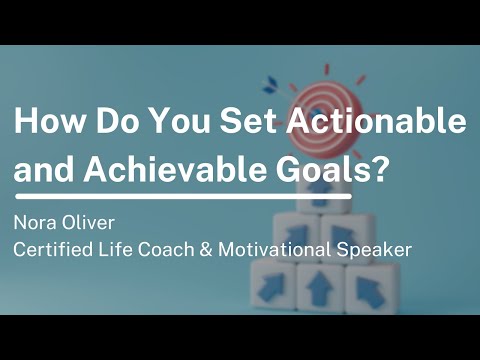 How Do You Set Actionable and Achievable Goals?

Nora Oliver
Certified Life Coach & Motivational Speaker